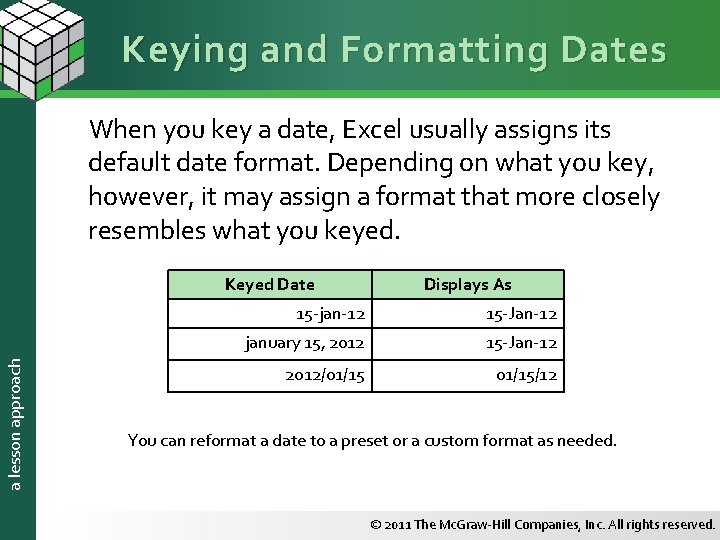 Keying and Formatting Dates

When you key a date, Excel usually assigns its default date format. Depending on what you key, however, it may assign a format that more closely resembles what you keyed.

| Keyed Date | Displays As |
|---|---|
| 15-jan-12 | 15-Jan-12 |
| january 15, 2012 | 15-Jan-12 |
| 2012/01/15 | 01/15/12 |

You can reformat a date to a preset or a custom format as needed.

a lesson approach

© 2011 The McGraw-Hill Companies, Inc. All rights reserved.